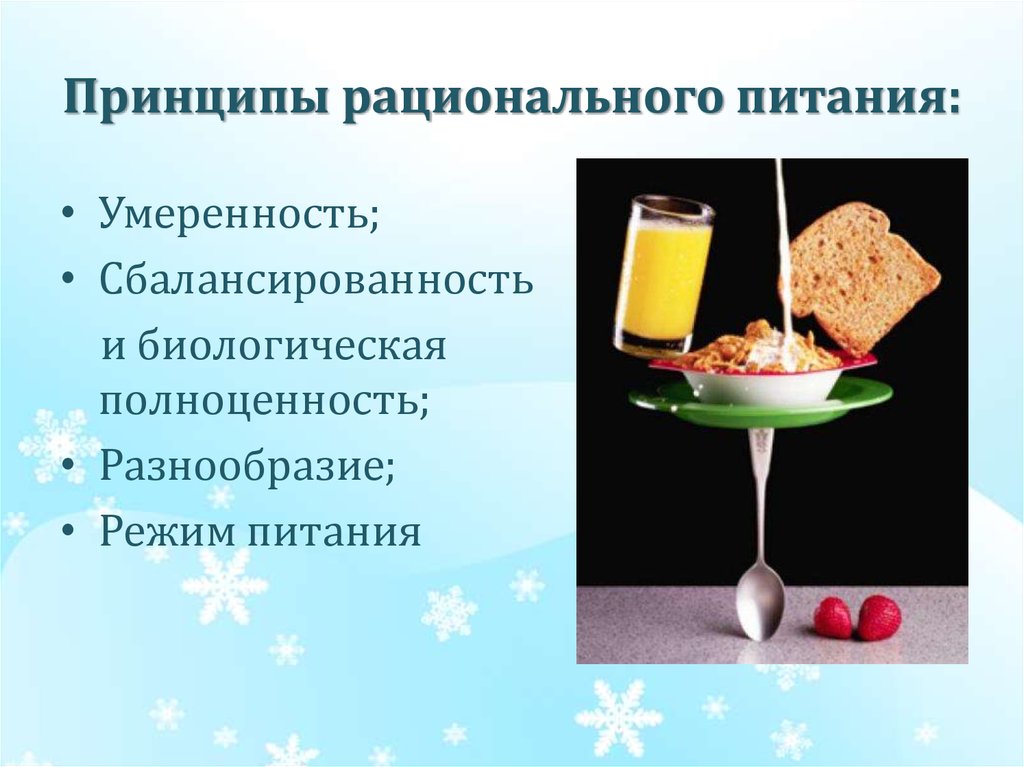 Принципы рационального питания:

• Умеренность;
• Сбалансированность и биологическая полноценность;
• Разнообразие;
• Режим питания